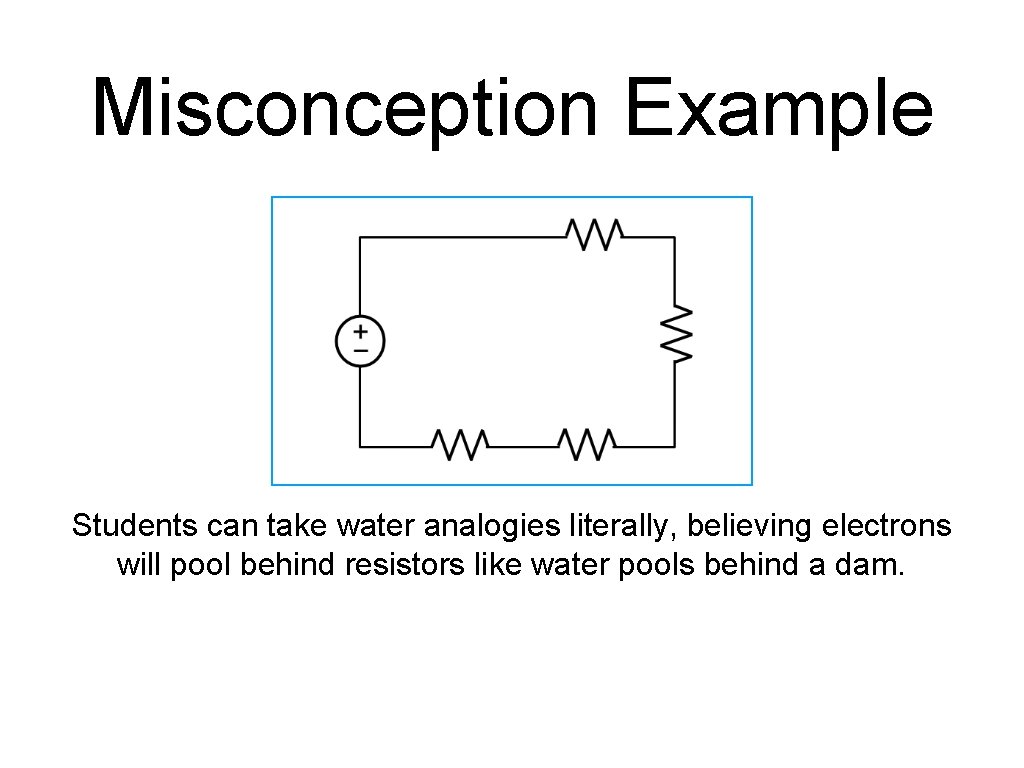 Misconception Example

+
−

Students can take water analogies literally, believing electrons will pool behind resistors like water pools behind a dam.